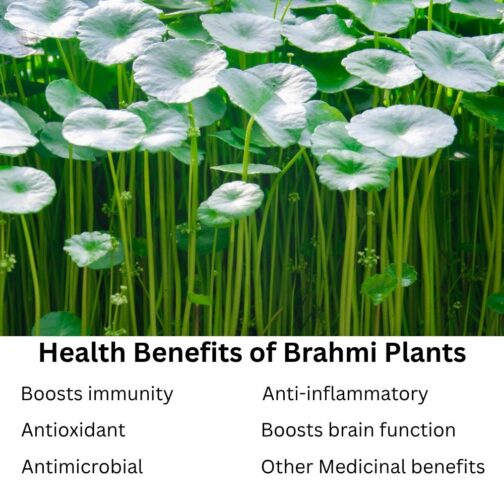 Health Benefits of Brahmi Plants

Boosts immunity

Antioxidant

Antimicrobial

Anti-inflammatory

Boosts brain function

Other Medicinal benefits